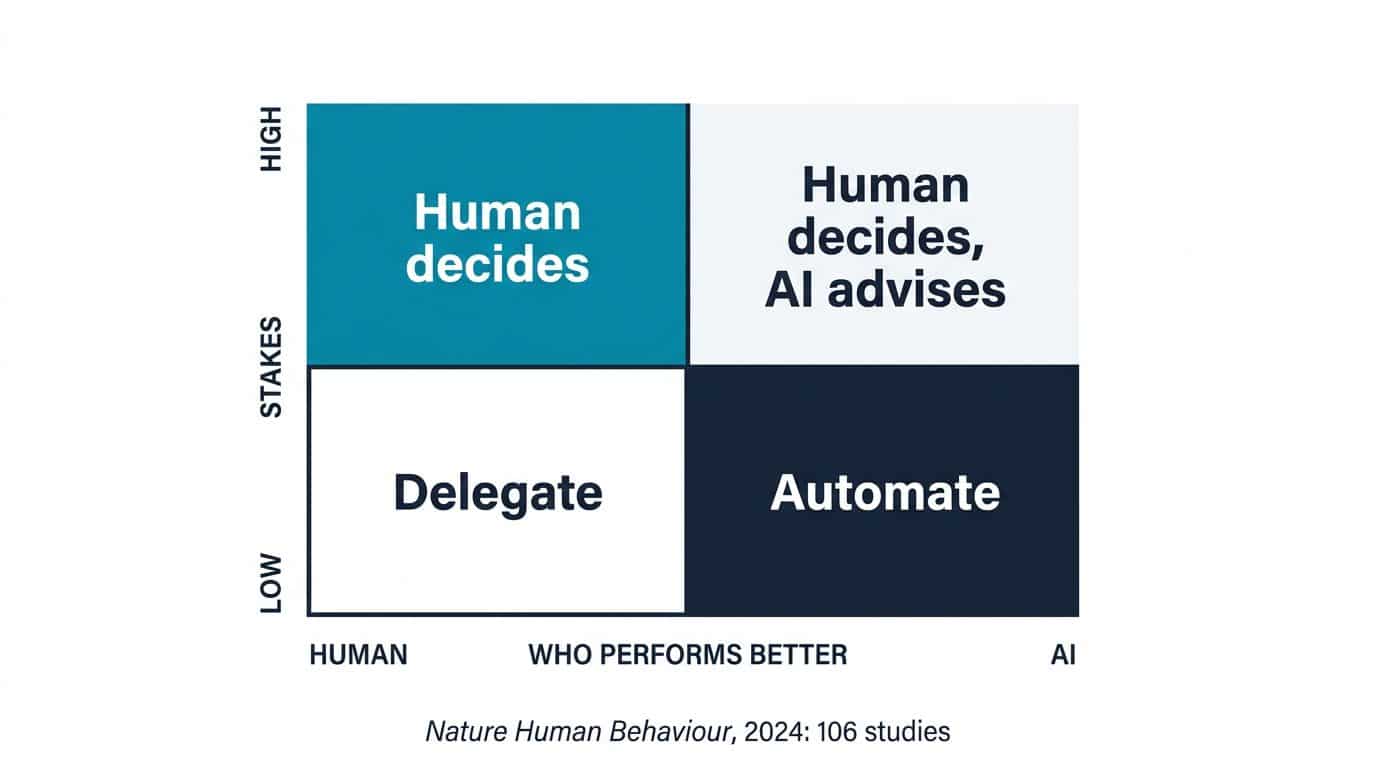 HIGH

STAKES

LOW

Human decides

Human decides, AI advises

Delegate

Automate

HUMAN

WHO PERFORMS BETTER

AI

Nature Human Behaviour, 2024: 106 studies